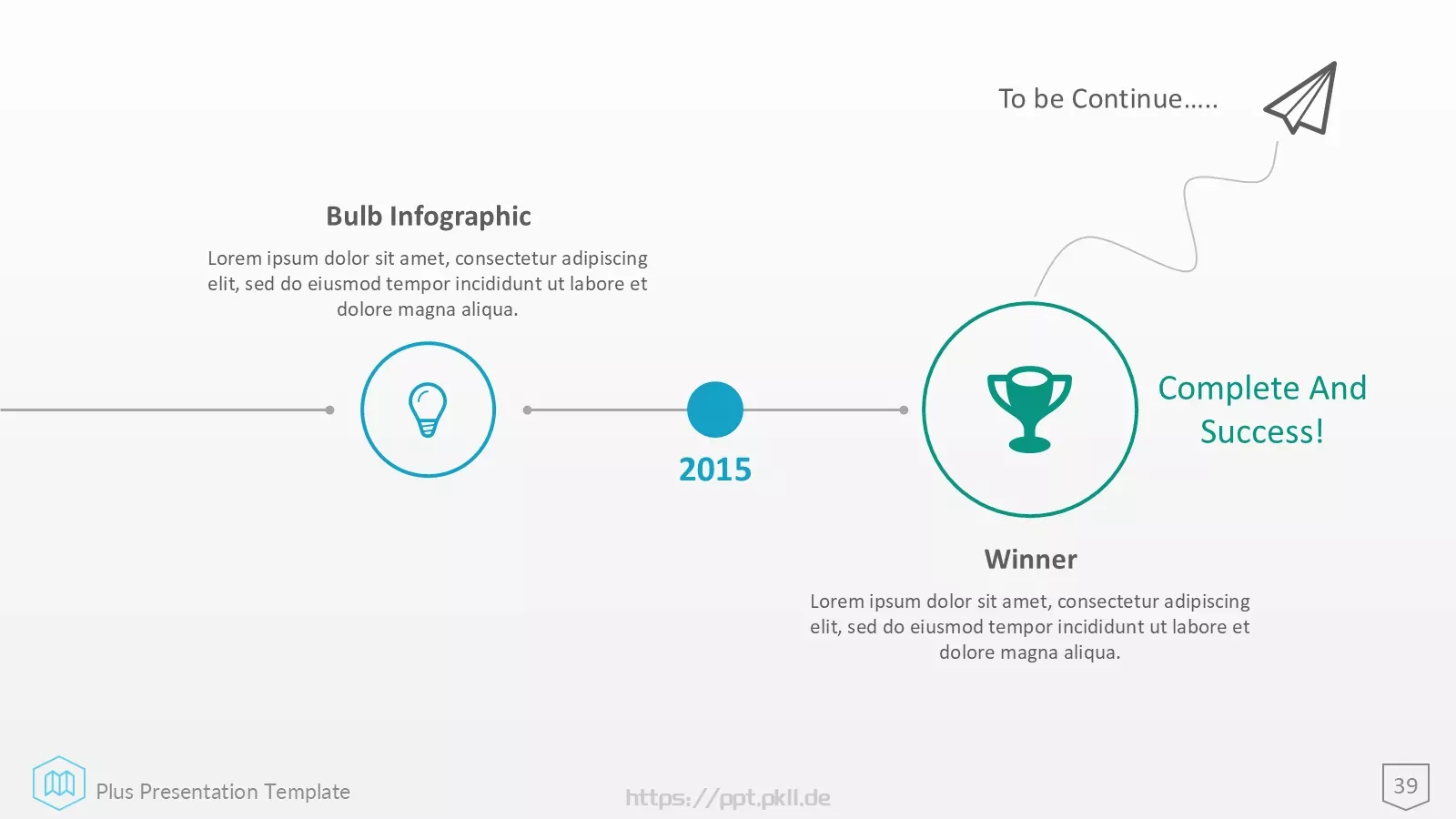 To be Continue.....

Bulb Infographic

Lorem ipsum dolor sit amet, consectetur adipiscing elit, sed do eiusmod tempor incididunt ut labore et dolore magna aliqua.

2015

Complete And Success!

Winner

Lorem ipsum dolor sit amet, consectetur adipiscing elit, sed do eiusmod tempor incididunt ut labore et dolore magna aliqua.

Plus Presentation Template

https://ppt.pkll.de

39